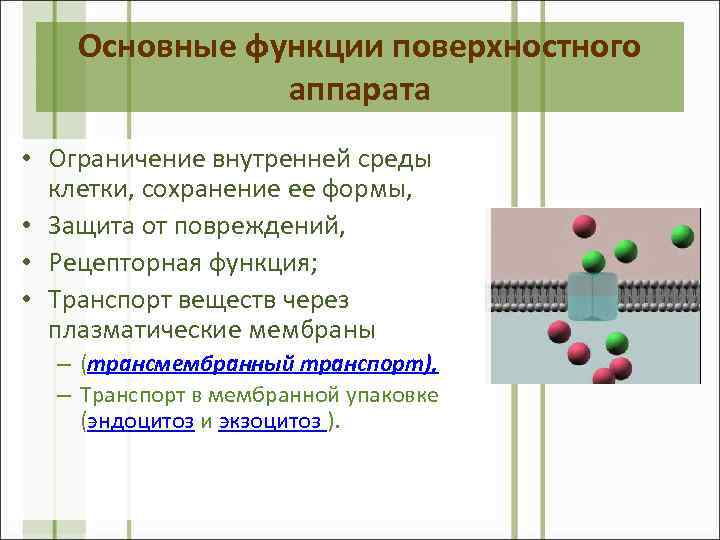 Основные функции поверхностного аппарата

• Ограничение внутренней среды клетки, сохранение ее формы,
• Защита от повреждений,
• Рецепторная функция;
• Транспорт веществ через плазматические мембраны
– (трансмембранный транспорт),
– Транспорт в мембранной упаковке (эндоцитоз и экзоцитоз ).